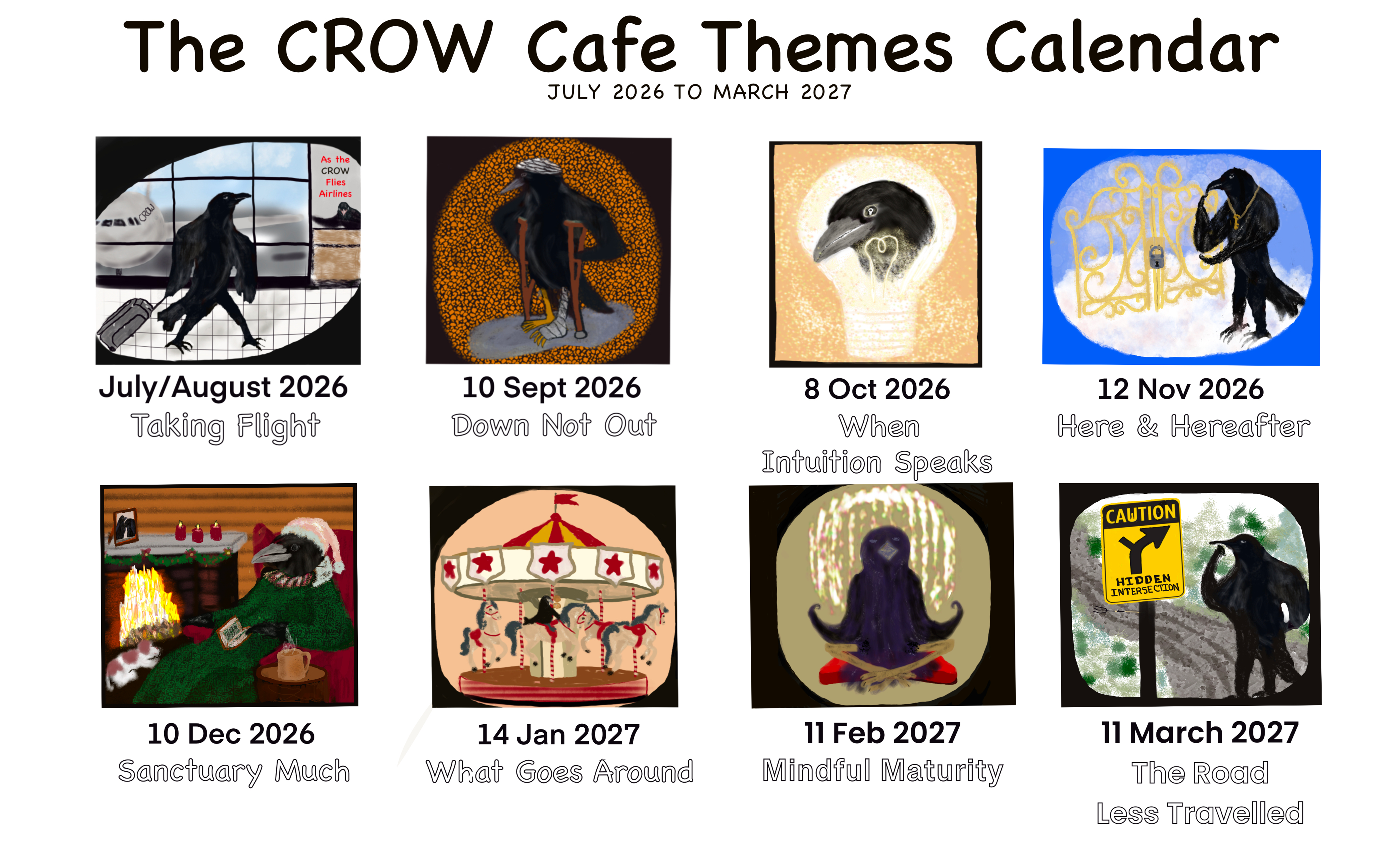 The CROW Cafe Themes Calendar

JULY 2026 TO MARCH 2027

As the CROW Flies Airlines

CROW

July/August 2026
Taking Flight

10 Sept 2026
Down Not Out

8 Oct 2026
When Intuition Speaks

12 Nov 2026
Here & Hereafter

10 Dec 2026
Sanctuary Much

14 Jan 2027
What Goes Around

11 Feb 2027
Mindful Maturity

CAUTION
HIDDEN INTERSECTION

11 March 2027
The Road Less Travelled